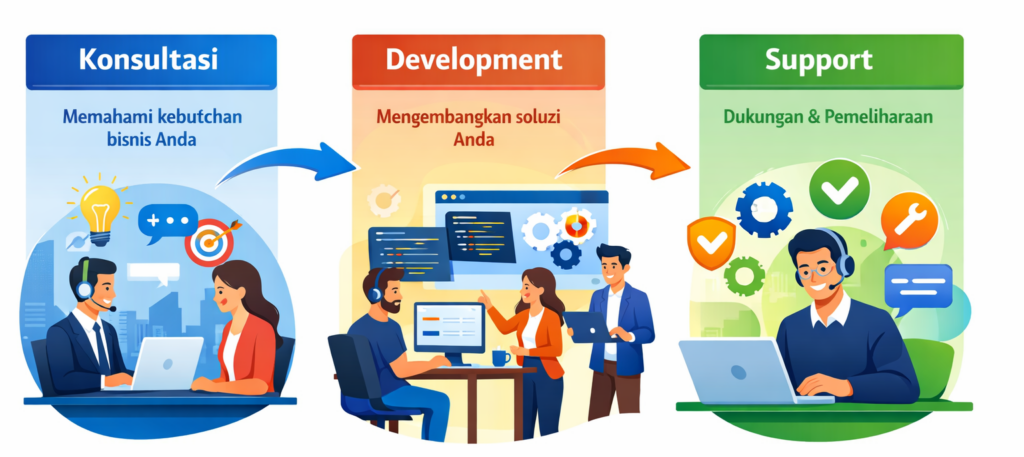 Konsultasi

Memahami kebutchan bisnis Anda

Development

Mengembangkan soluzi Anda

Support

Dukungan & Pemeliharaan